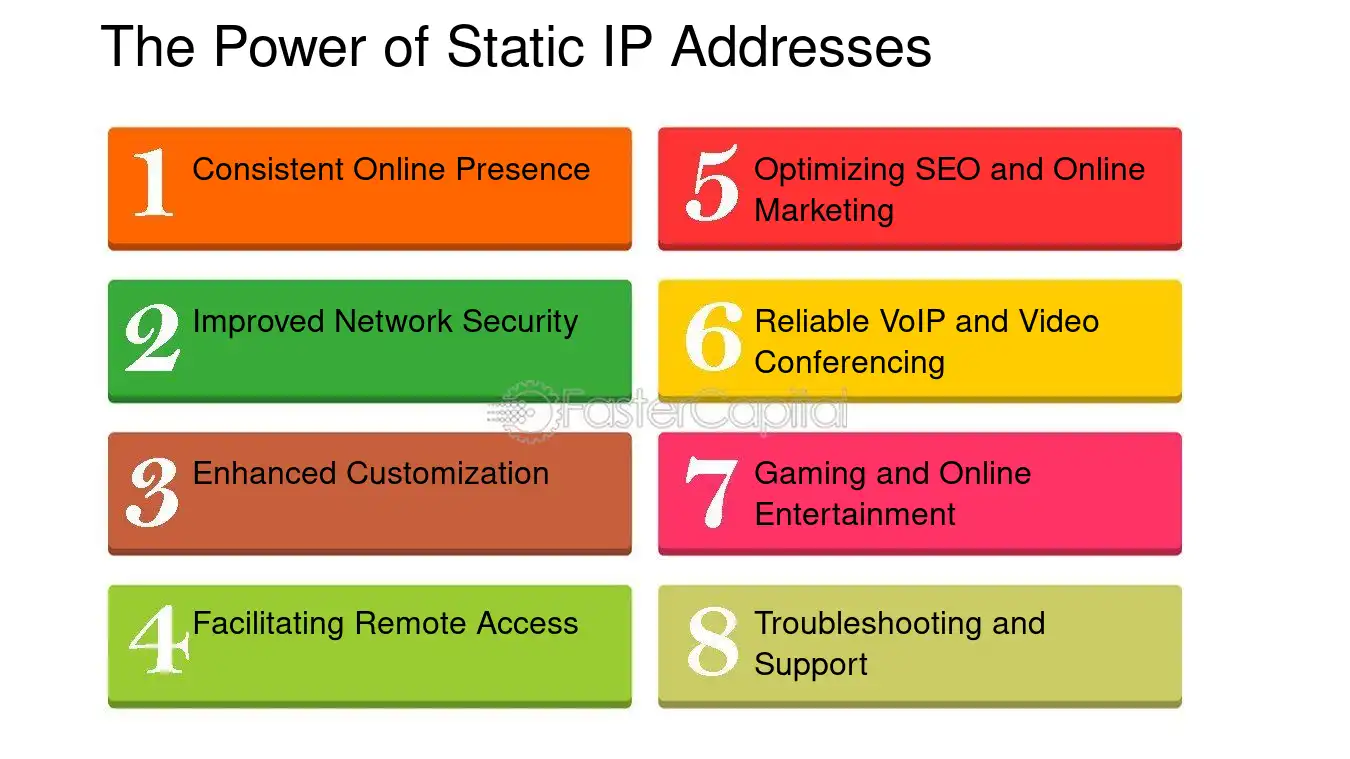 The Power of Static IP Addresses

1 Consistent Online Presence

2 Improved Network Security

3 Enhanced Customization

4 Facilitating Remote Access

5 Optimizing SEO and Online Marketing

6 Reliable VoIP and Video Conferencing

7 Gaming and Online Entertainment

8 Troubleshooting and Support

FasterCapital